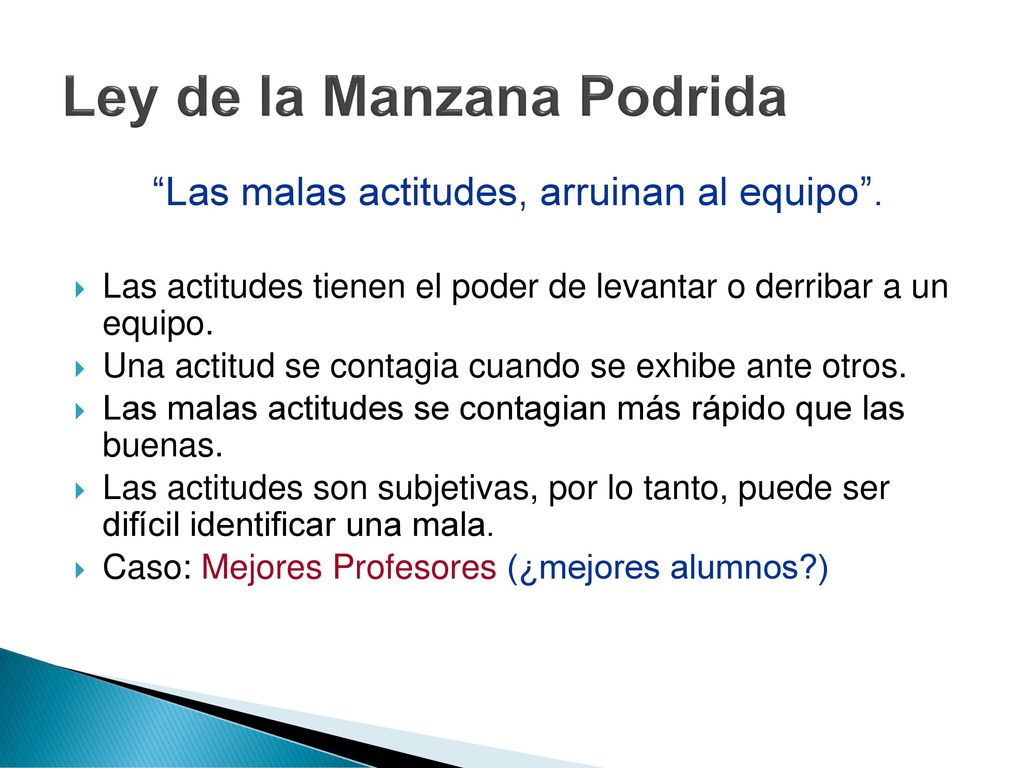 Ley de la Manzana Podrida

“Las malas actitudes, arruinan al equipo”.

Las actitudes tienen el poder de levantar o derribar a un equipo.
Una actitud se contagia cuando se exhibe ante otros.
Las malas actitudes se contagian más rápido que las buenas.
Las actitudes son subjetivas, por lo tanto, puede ser difícil identificar una mala.
Caso: Mejores Profesores (¿mejores alumnos?)